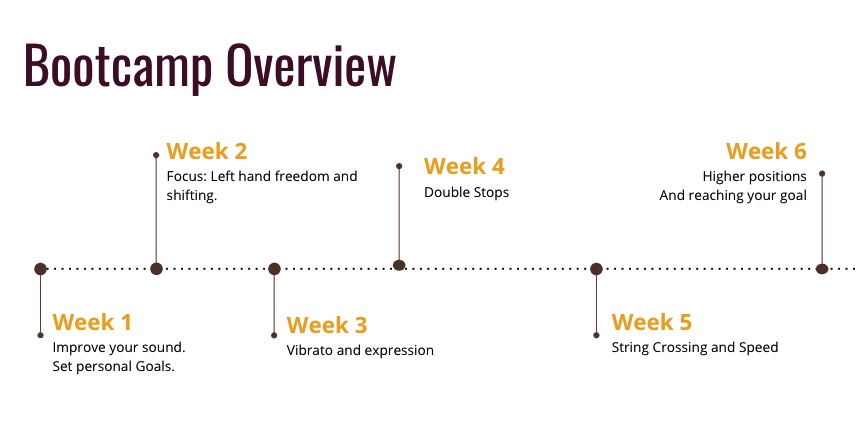 Bootcamp Overview

Week 1
Improve your sound.
Set personal Goals.

Week 2
Focus: Left hand freedom and shifting.

Week 3
Vibrato and expression

Week 4
Double Stops

Week 5
String Crossing and Speed

Week 6
Higher positions
And reaching your goal